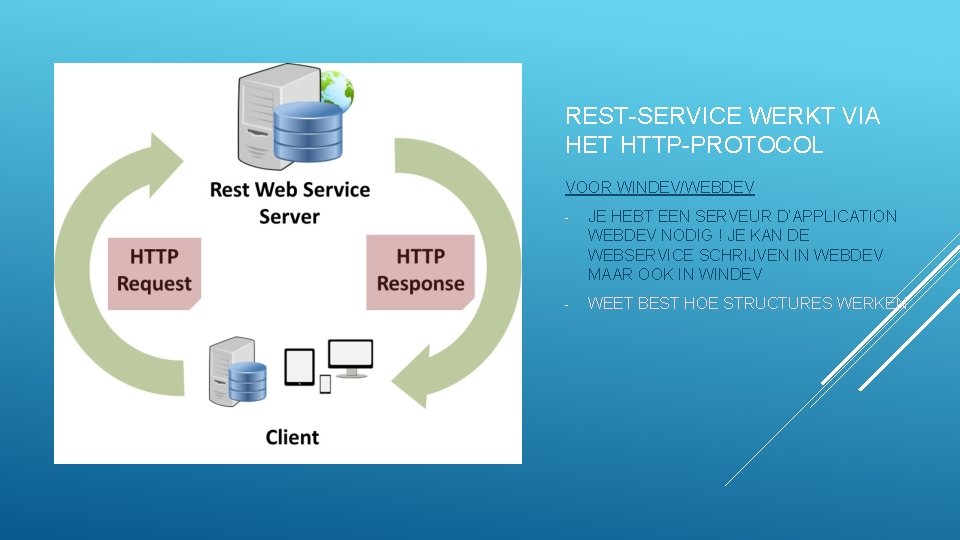 Rest Web Service Server

HTTP Request

HTTP Response

Client

REST-SERVICE WERKT VIA HET HTTP-PROTOCOL

VOOR WINDEV/WEBDEV

- JE HEBT EEN SERVEUR D'APPLICATION WEBDEV NODIG ! JE KAN DE WEBSERVICE SCHRIJVEN IN WEBDEV MAAR OOK IN WINDEV

- WEET BEST HOE STRUCTURES WERKEN